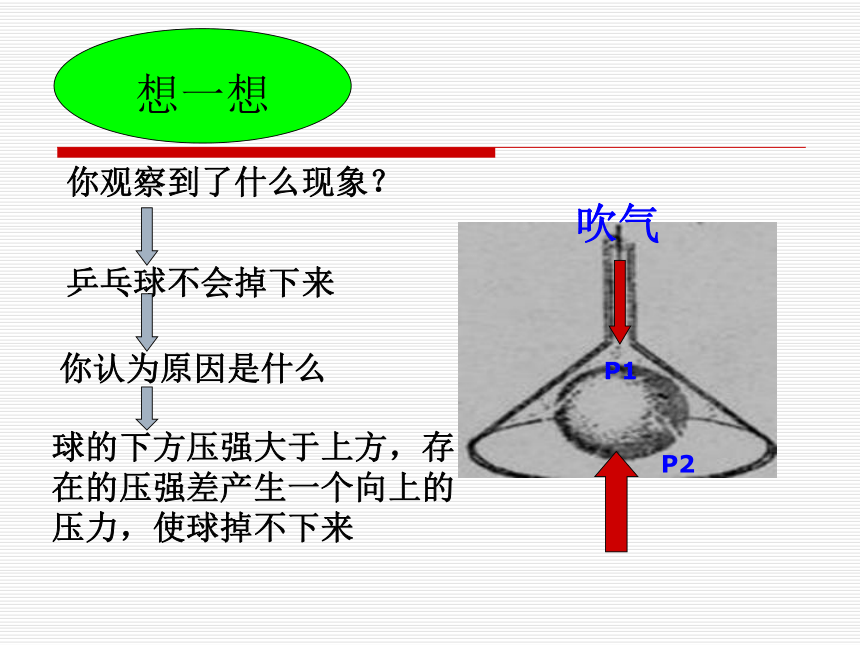 想一想

你观察到了什么现象？

乒乓球不会掉下来

你认为原因是什么

球的下方压强大于上方，存在的压强差产生一个向上的压力，使球掉不下来

吹气

P1

P2